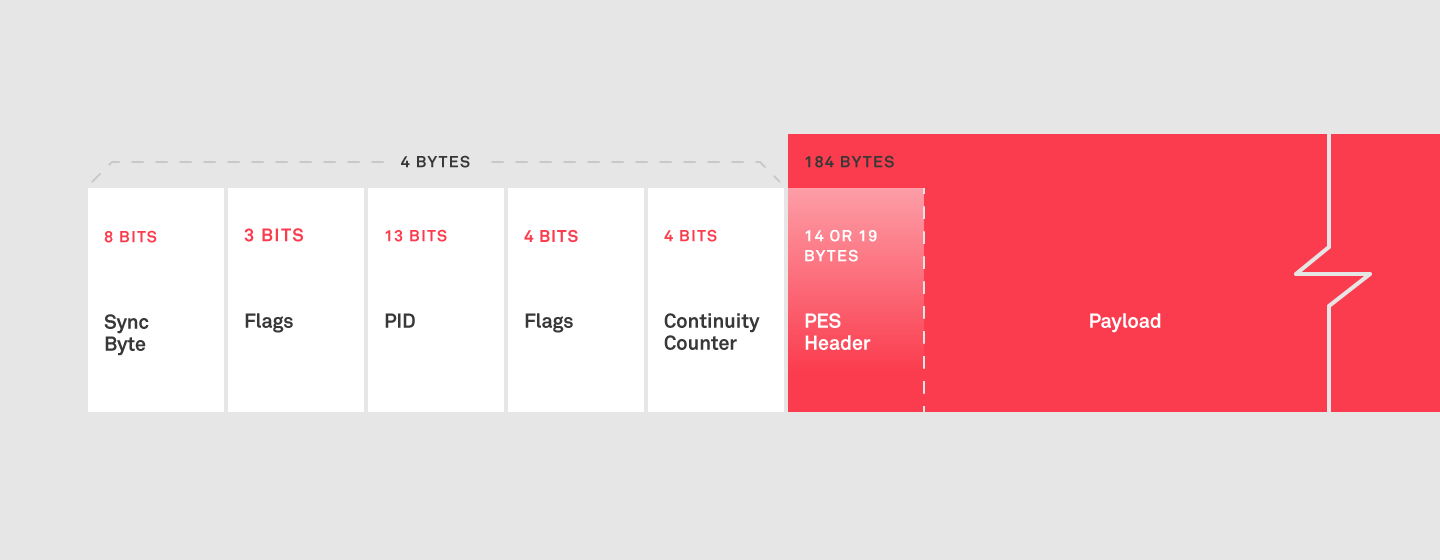 4 BYTES

184 BYTES

8 BITS

Sync Byte

3 BITS

Flags

13 BITS

PID

4 BITS

Flags

4 BITS

Continuity Counter

14 OR 19 BYTES

PES Header

Payload